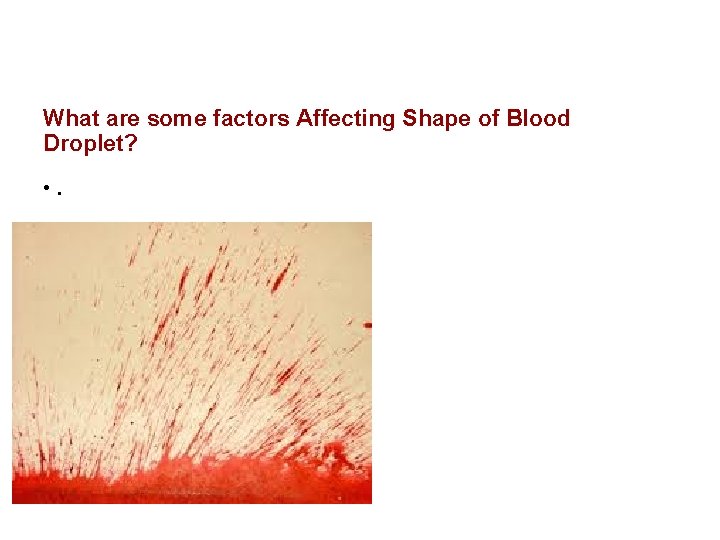 What are some factors Affecting Shape of Blood Droplet?

• .